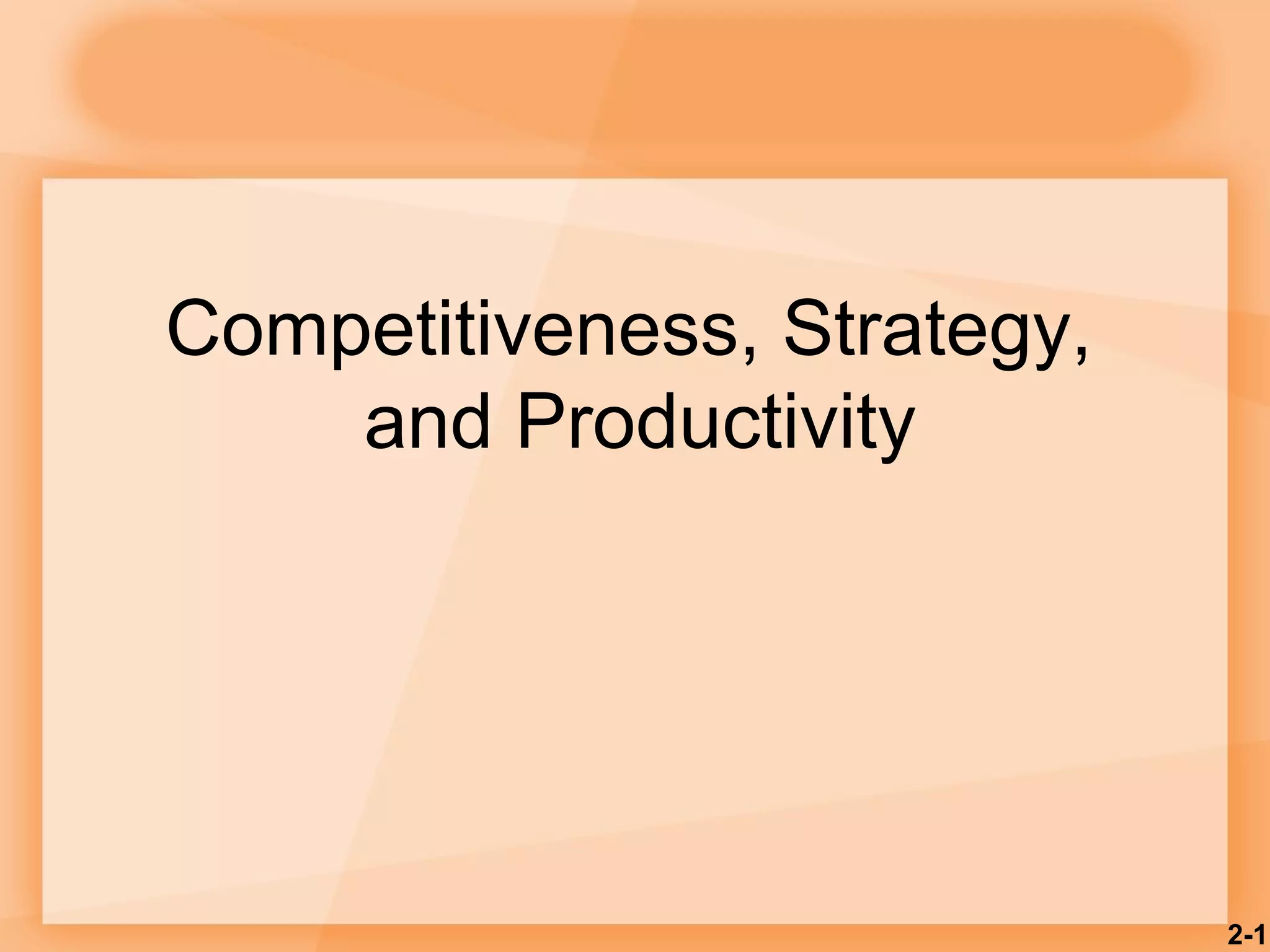 Competitiveness, Strategy, and Productivity

2-1